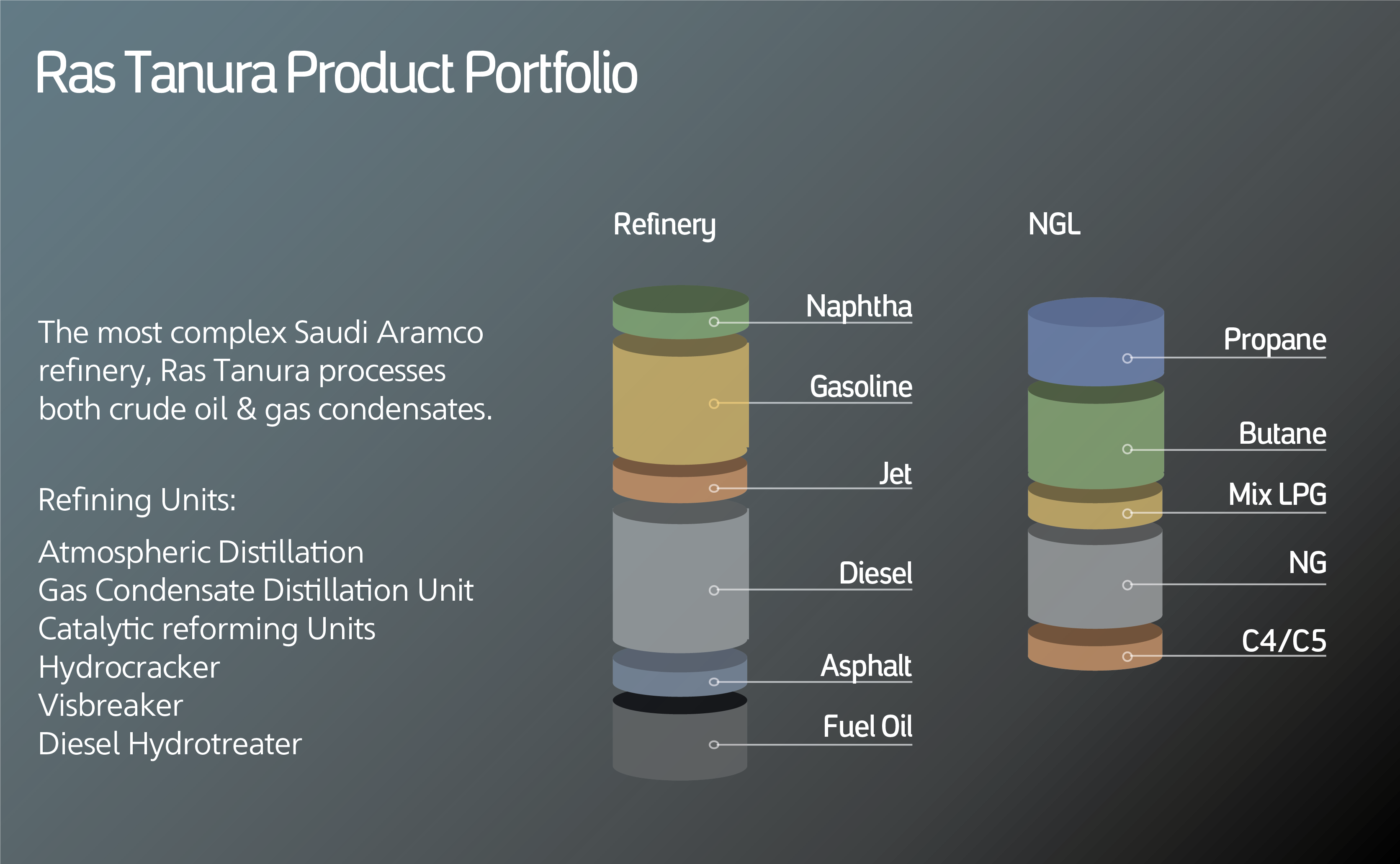 Ras Tanura Product Portfolio

The most complex Saudi Aramco refinery, Ras Tanura processes both crude oil & gas condensates.

Refining Units:

Atmospheric Distillation
Gas Condensate Distillation Unit
Catalytic reforming Units
Hydrocracker
Visbreaker
Diesel Hydrotreater

Refinery

Naphtha
Gasoline
Jet
Diesel
Asphalt
Fuel Oil

NGL

Propane
Butane
Mix LPG
NG
C4/C5